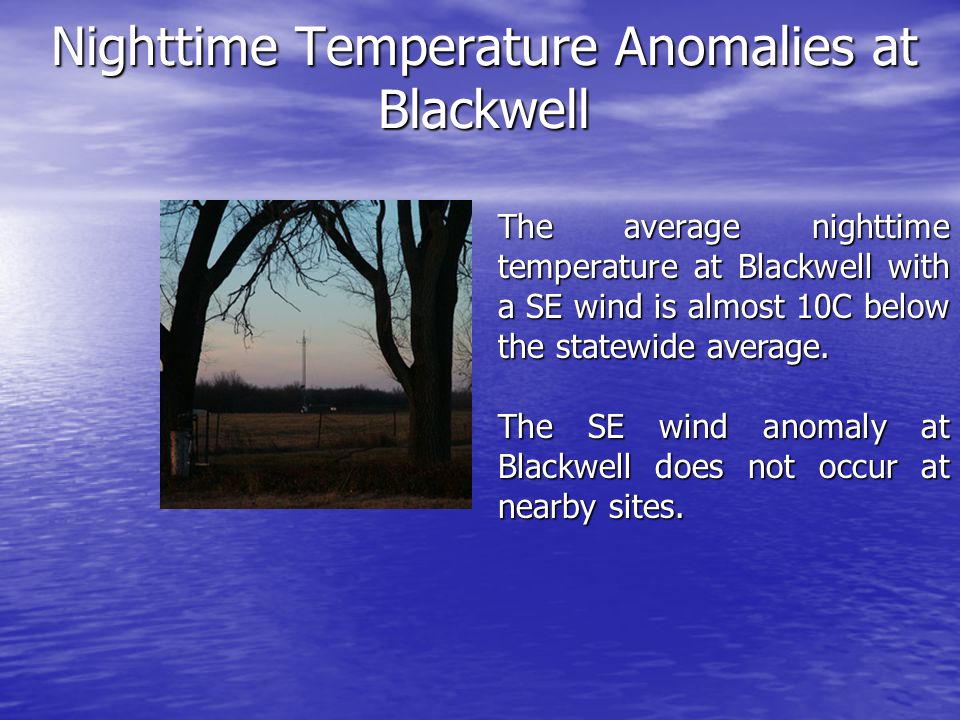 Nighttime Temperature Anomalies at Blackwell

The average nighttime temperature at Blackwell with a SE wind is almost 10C below the statewide average.

The SE wind anomaly at Blackwell does not occur at nearby sites.